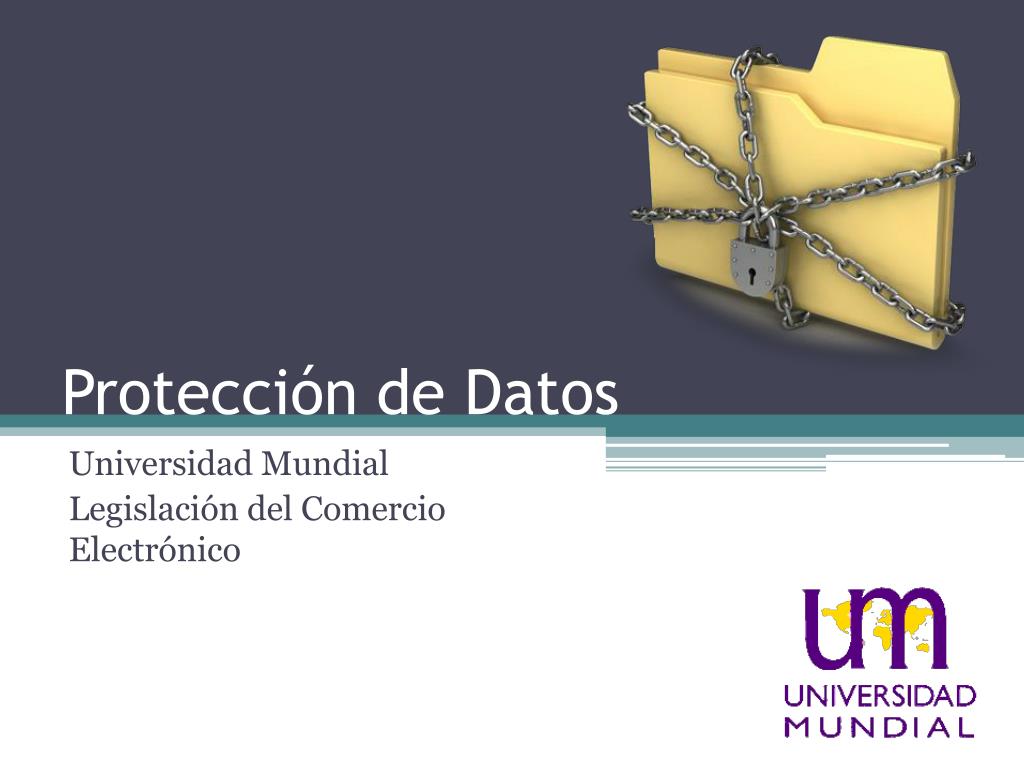 Protección de Datos

Universidad Mundial

Legislación del Comercio Electrónico

um

UNIVERSIDAD MUNDIAL